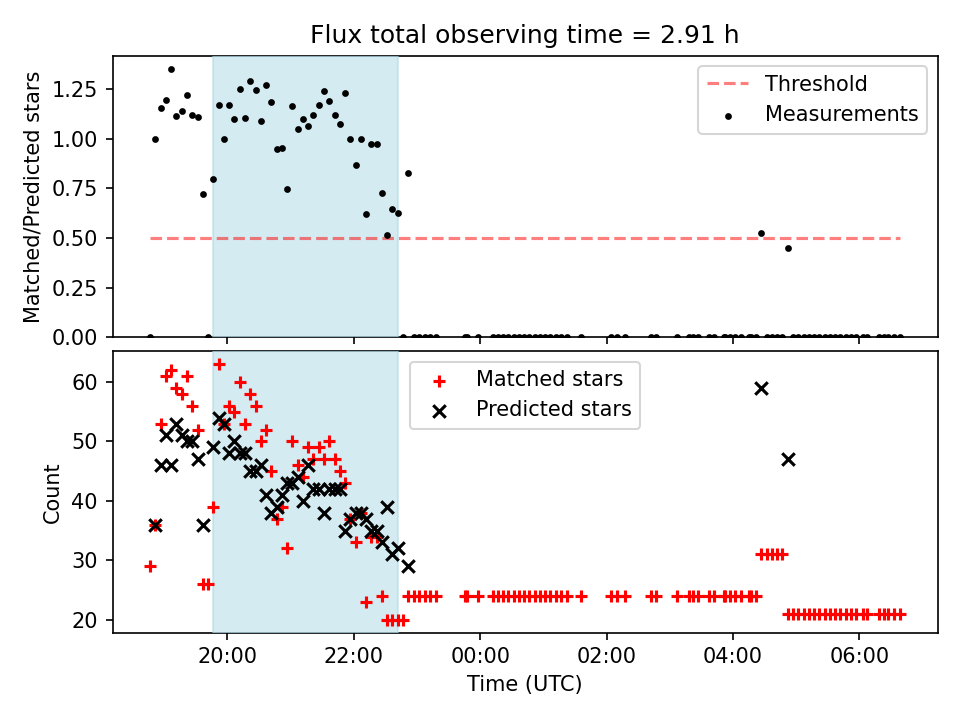 Flux total observing time = 2.91 h

Matched/Predicted stars

1.25
1.00
0.75
0.50
0.25
0.00

Threshold
Measurements

Count

60
50
40
30
20

Matched stars
Predicted stars

20:00
22:00
00:00
02:00
04:00
06:00

Time (UTC)